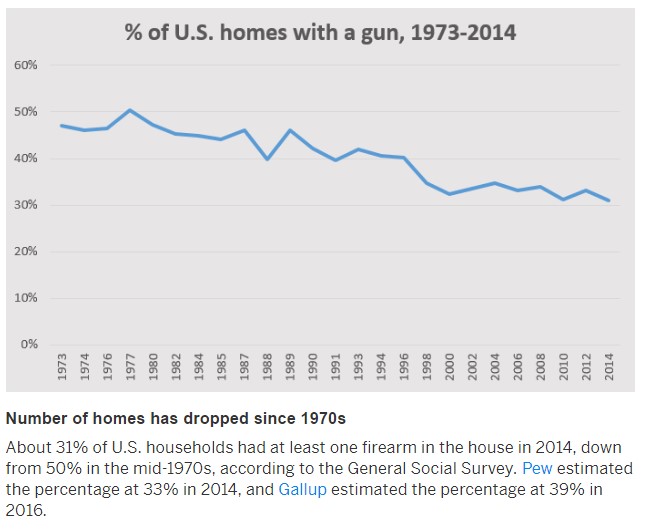 % of U.S. homes with a gun, 1973-2014

60%
50%
40%
30%
20%
10%
0%

1973 1974 1976 1977 1980 1982 1984 1985 1987 1988 1989 1990 1991 1993 1994 1996 1998 2000 2002 2004 2006 2008 2010 2012 2014

Number of homes has dropped since 1970s

About 31% of U.S. households had at least one firearm in the house in 2014, down from 50% in the mid-1970s, according to the General Social Survey. Pew estimated the percentage at 33% in 2014, and Gallup estimated the percentage at 39% in 2016.